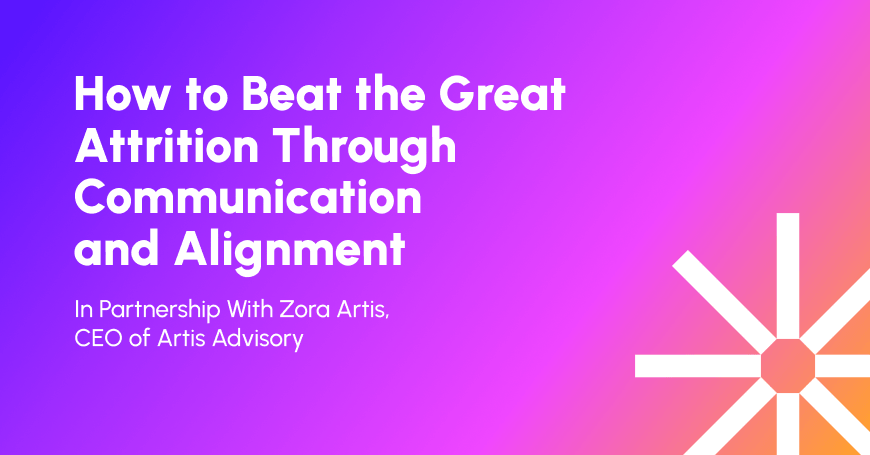 How to Beat the Great Attrition Through Communication and Alignment

In Partnership With Zora Artis, CEO of Artis Advisory